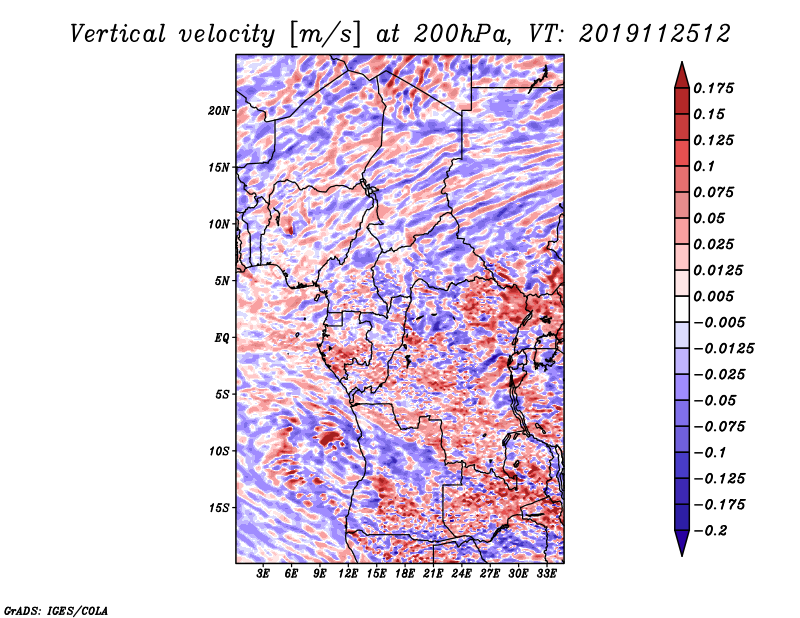 Vertical velocity [m/s] at 200hPa, VT: 2019112512

20N
15N
10N
5N
EQ
5S
10S
15S

3E 6E 9E 12E 15E 18E 21E 24E 27E 30E 33E

0.175
0.15
0.125
0.1
0.075
0.05
0.025
0.0125
0.005
−0.005
−0.0125
−0.025
−0.05
−0.075
−0.1
−0.125
−0.175
−0.2

GrADS: IGES/COLA